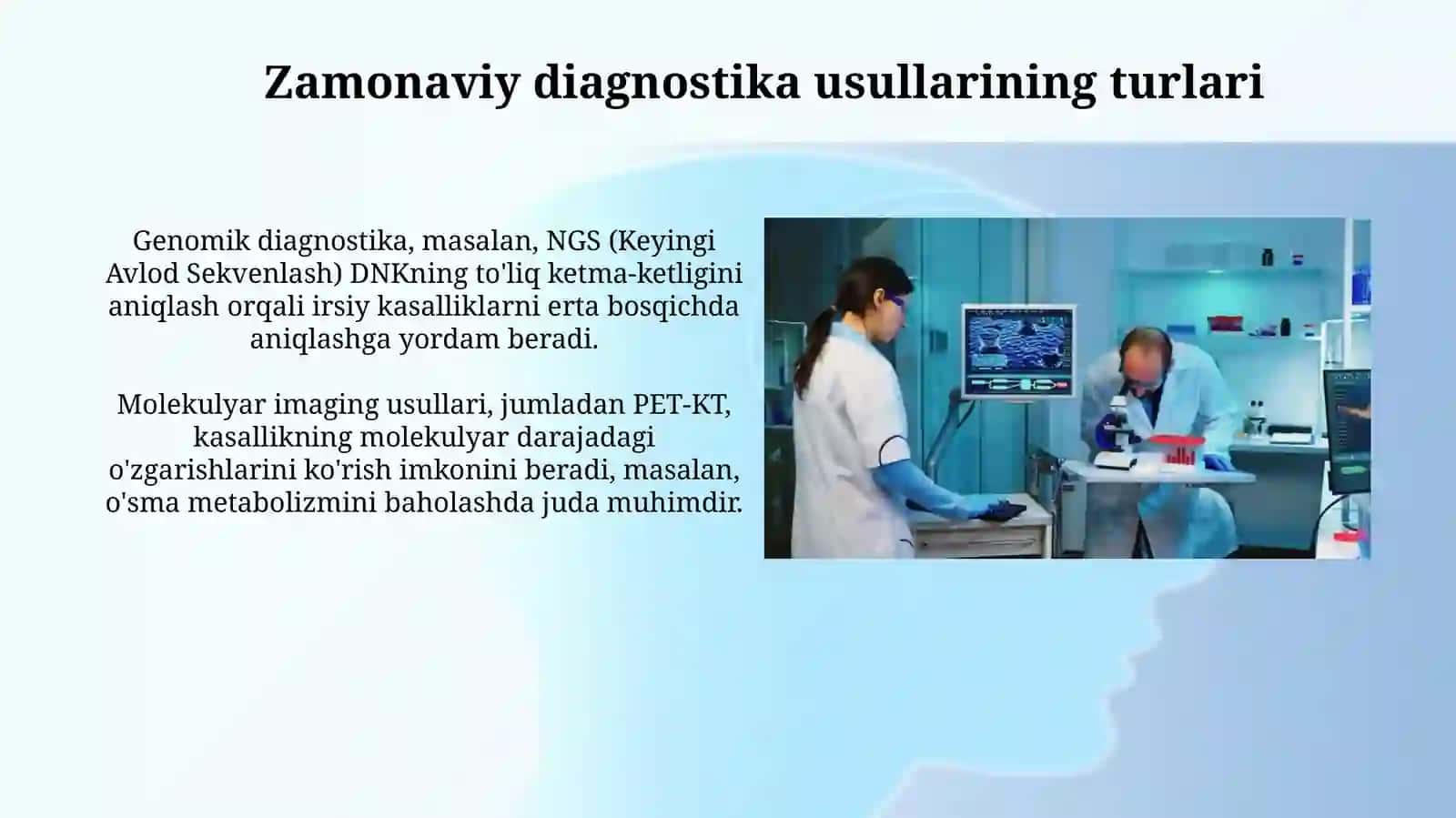 Zamonaviy diagnostika usullarining turlari

Genomik diagnostika, masalan, NGS (Keyingi Avlod Sekvenlash) DNKning to'liq ketma-ketligini aniqlash orqali irsiy kasalliklarni erta bosqichda aniqlashga yordam beradi.

Molekulyar imaging usullari, jumladan PET-KT, kasallikning molekulyar darajadagi o'zgarishlarini ko'rish imkonini beradi, masalan, o'sma metabolizmini baholashda juda muhimdir.